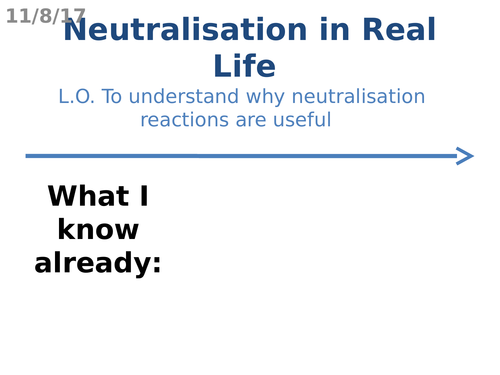 11/8/17

Neutralisation in Real Life

L.O. To understand why neutralisation reactions are useful

What I know already: